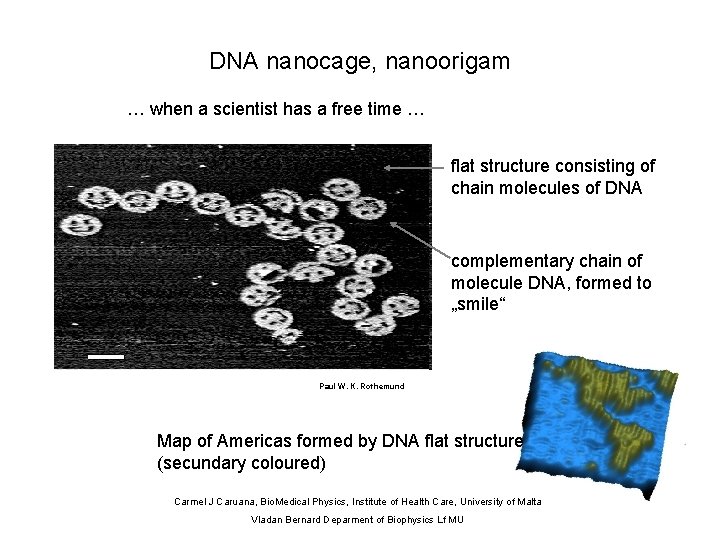 DNA nanocage, nanoorigam

… when a scientist has a free time …

flat structure consisting of chain molecules of DNA

complementary chain of molecule DNA, formed to „smile“

Paul W. K. Rothemund

Map of Americas formed by DNA flat structure (secundary coloured)

Carmel J Caruana, BioMedical Physics, Institute of Health Care, University of Malta

Vladan Bernard Deparment of Biophysics Lf MU